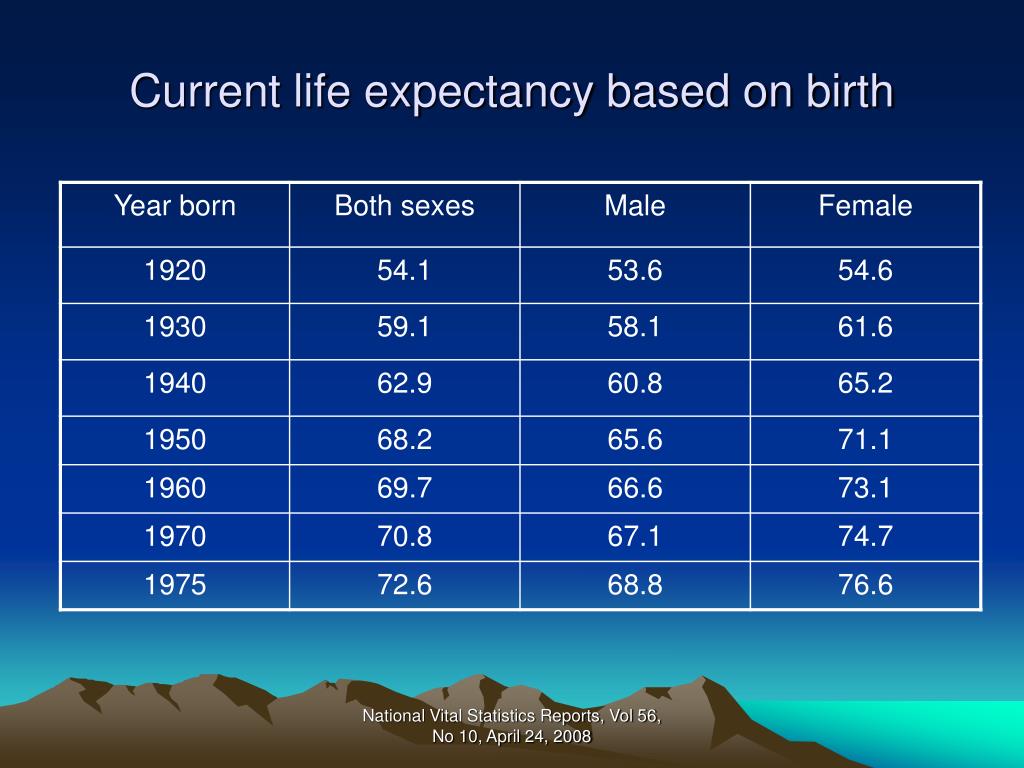 Current life expectancy based on birth

| Year born | Both sexes | Male | Female |
|---|---|---|---|
| 1920 | 54.1 | 53.6 | 54.6 |
| 1930 | 59.1 | 58.1 | 61.6 |
| 1940 | 62.9 | 60.8 | 65.2 |
| 1950 | 68.2 | 65.6 | 71.1 |
| 1960 | 69.7 | 66.6 | 73.1 |
| 1970 | 70.8 | 67.1 | 74.7 |
| 1975 | 72.6 | 68.8 | 76.6 |

National Vital Statistics Reports, Vol 56, No 10, April 24, 2008